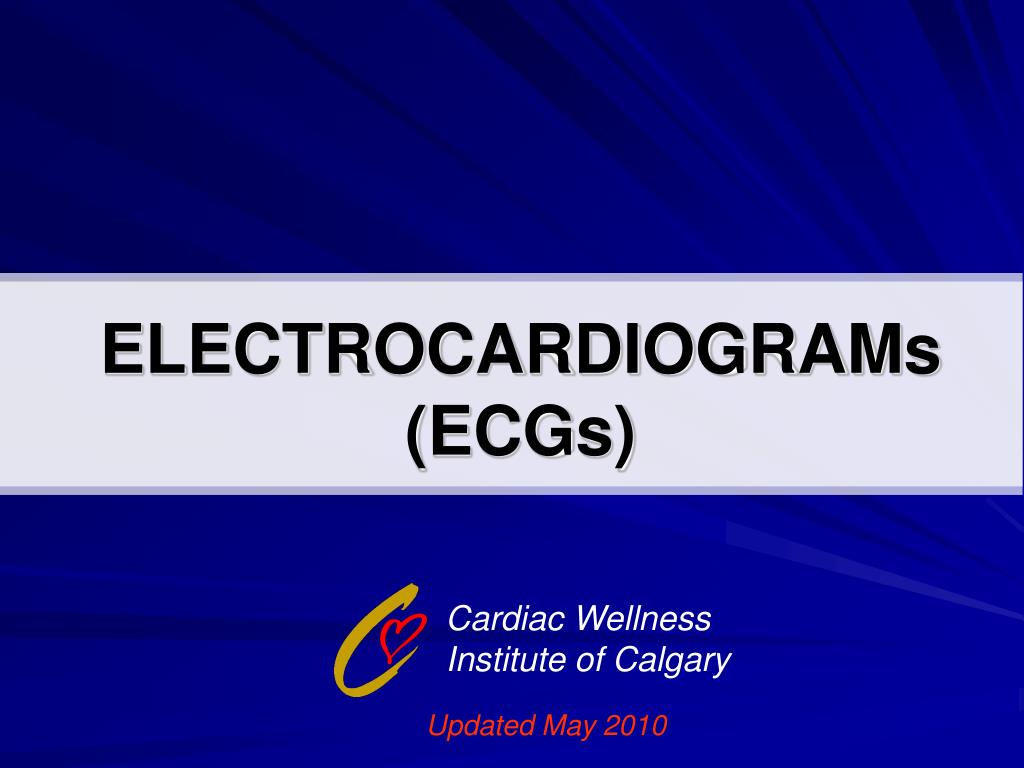 ELECTROCARDIOGRAMs
(ECGs)

Cardiac Wellness
Institute of Calgary

Updated May 2010